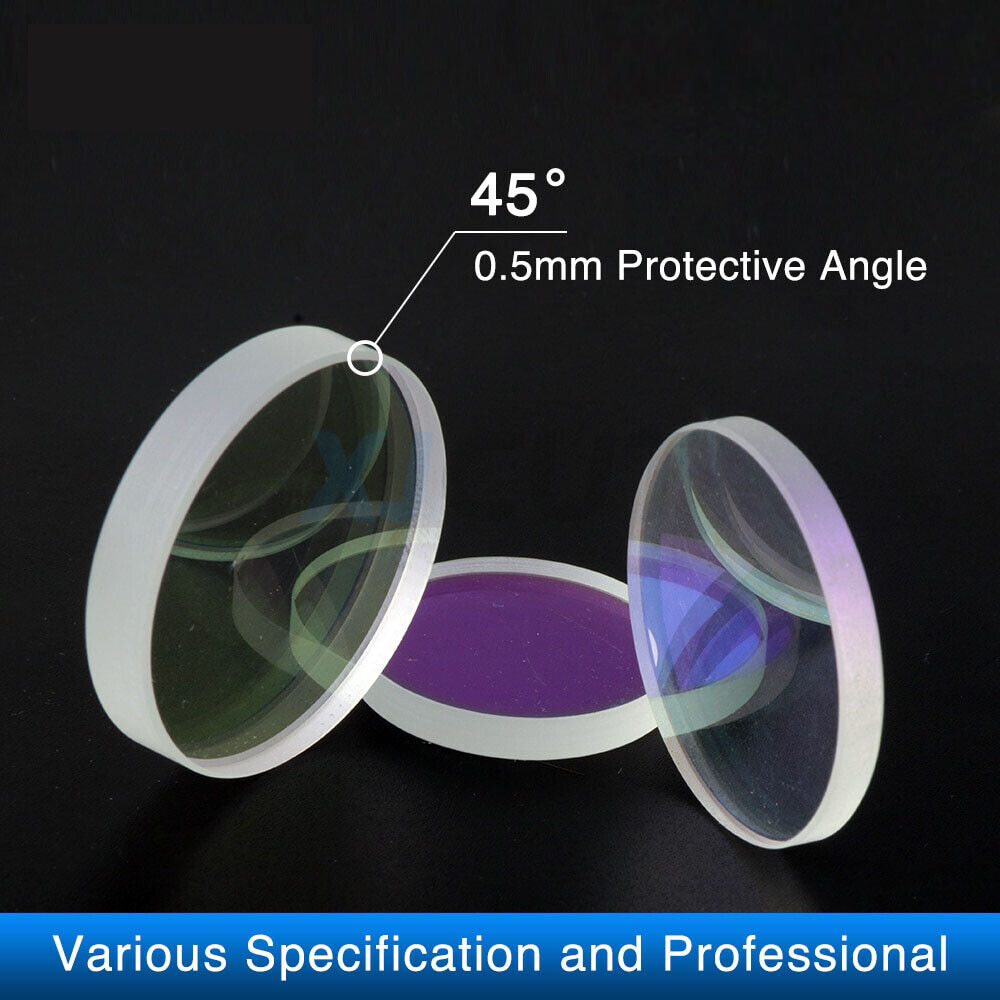 45°
0.5mm Protective Angle

Various Specification and Professional